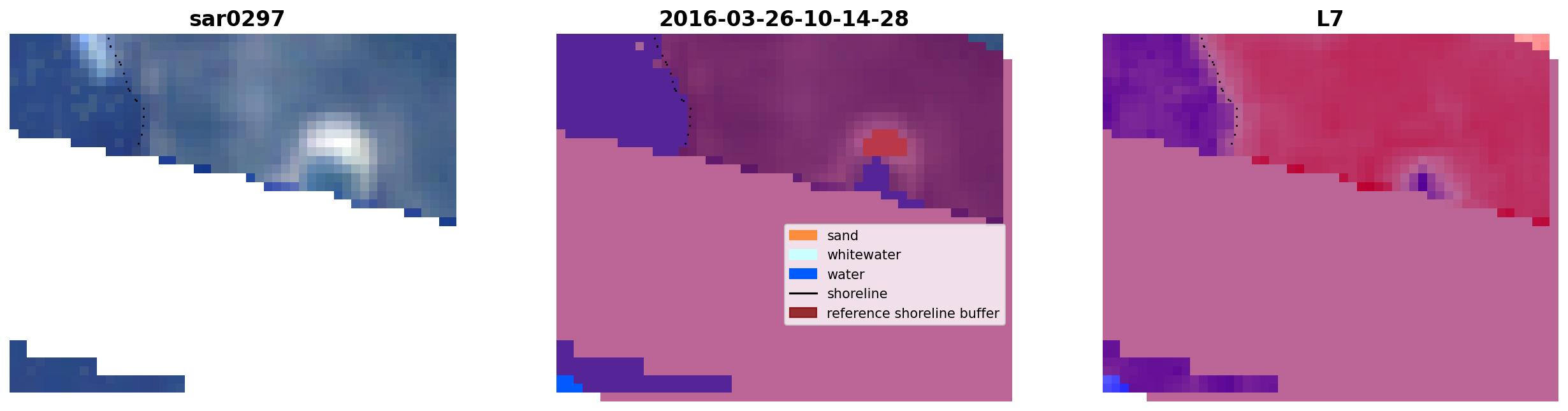 sar0297

2016-03-26-10-14-28

sand
whitewater
water
shoreline
reference shoreline buffer

L7